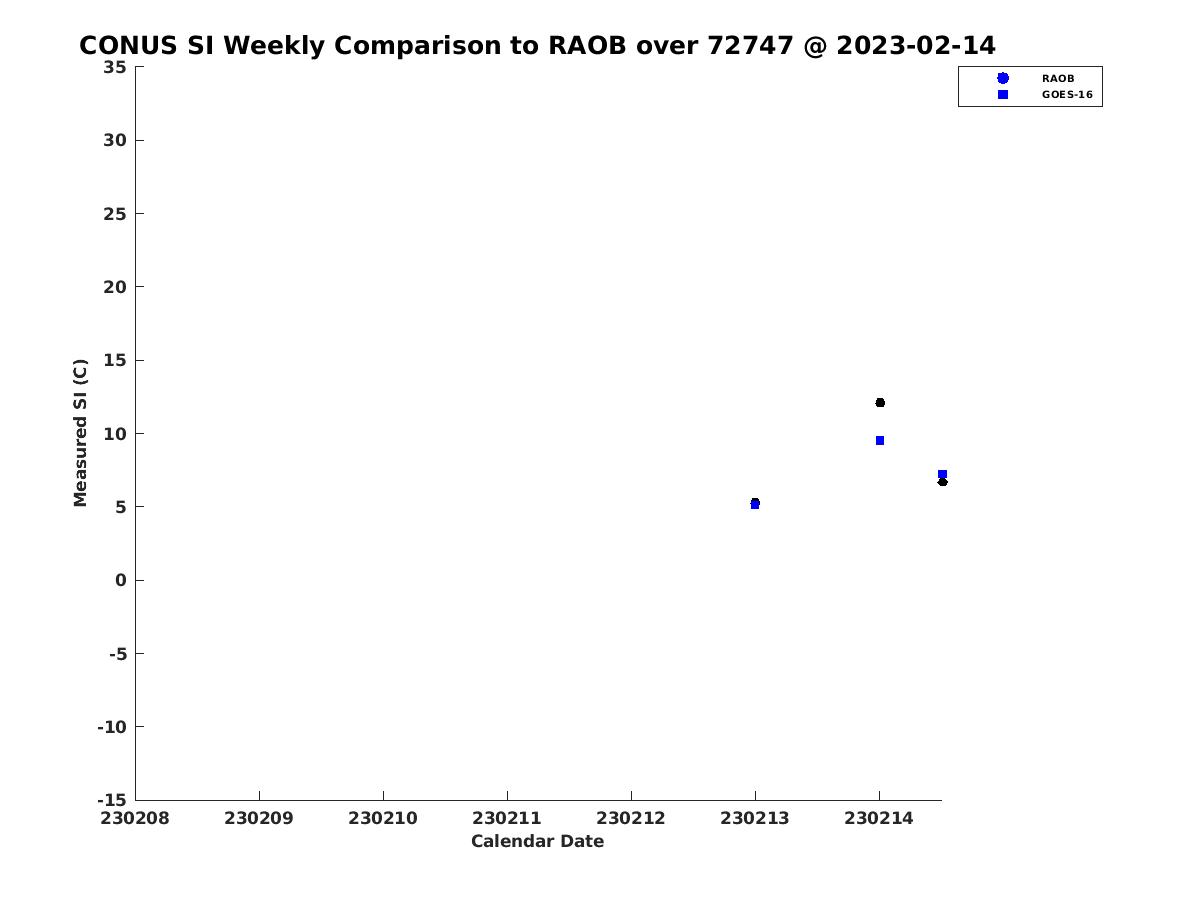 CONUS SI Weekly Comparison to RAOB over 72747 @ 2023-02-14

RAOB
GOES-16

Measured SI (C)

35
30
25
20
15
10
5
0
-5
-10
-15

230208 230209 230210 230211 230212 230213 230214

Calendar Date